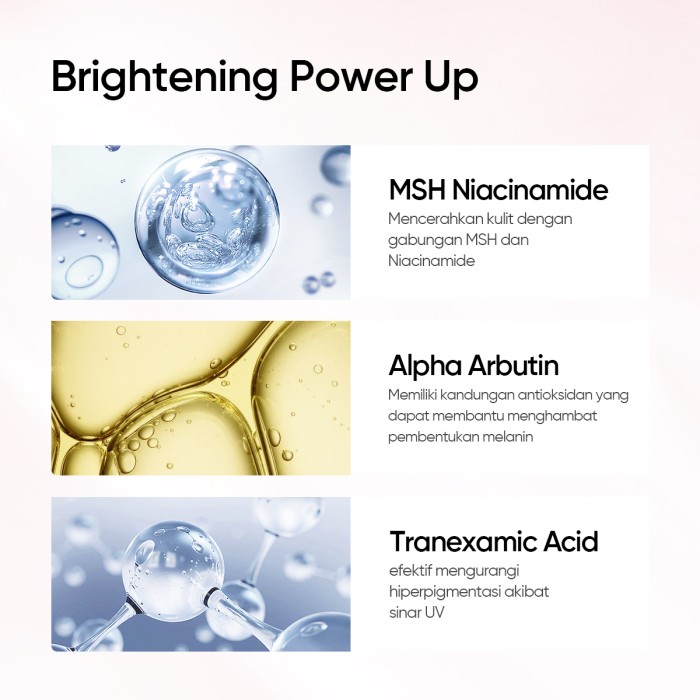 Brightening Power Up

MSH Niacinamide
Mencerahkan kulit dengan gabungan MSH dan Niacinamide

Alpha Arbutin
Memiliki kandungan antioksidan yang dapat membantu menghambat pembentukan melanin

Tranexamic Acid
efektif mengurangi hiperpigmentasi akibat sinar UV